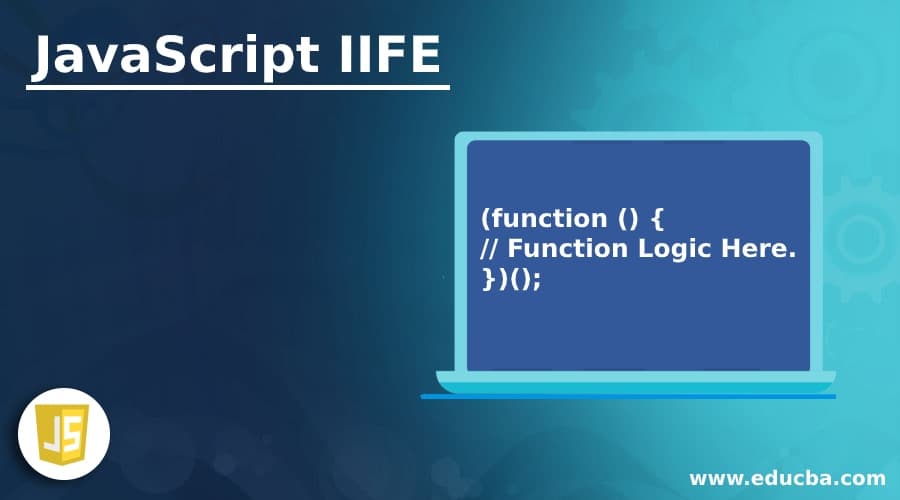 JavaScript IIFE

(function () {
// Function Logic Here.
})();

JS

www.educba.com